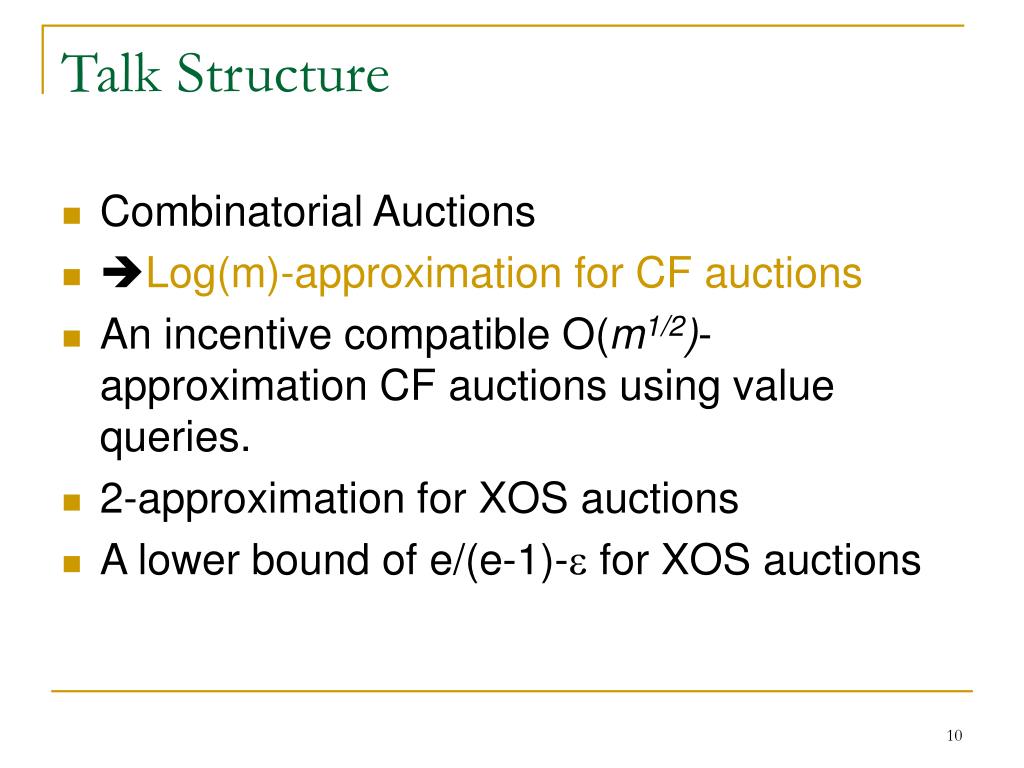 Talk Structure

- Combinatorial Auctions
- ➔Log(m)-approximation for CF auctions
- An incentive compatible O($m^{1/2}$)-approximation CF auctions using value queries.
- 2-approximation for XOS auctions
- A lower bound of e/(e-1)-$\varepsilon$ for XOS auctions

10